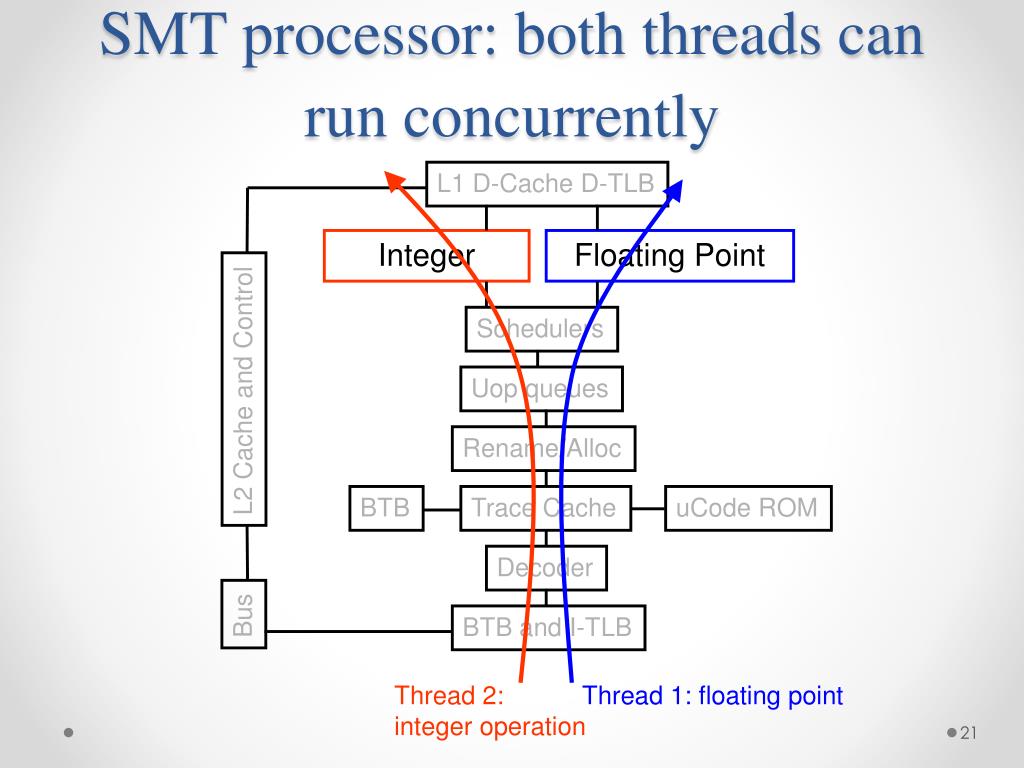 SMT processor: both threads can run concurrently

L1 D-Cache D-TLB

Integer

Floating Point

L2 Cache and Control

Schedulers

Uop queues

Rename/Alloc

BTB

Trace Cache

uCode ROM

Decoder

Bus

BTB and I-TLB

Thread 2: integer operation

Thread 1: floating point

21